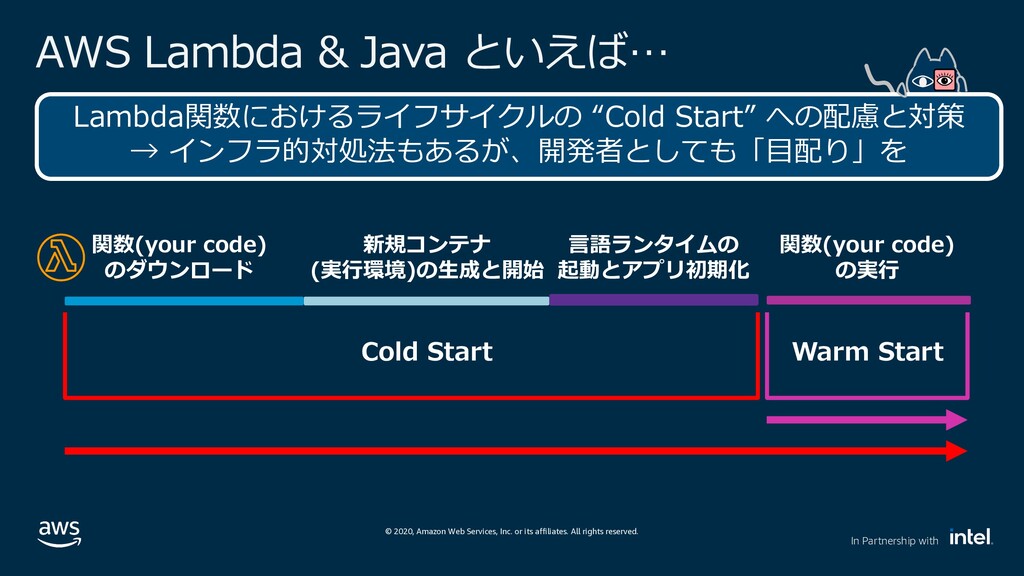 AWS Lambda & Java といえば…

Lambda関数におけるライフサイクルの “Cold Start” への配慮と対策
→ インフラ的対処法もあるが、開発者としても「目配り」を

関数(your code)
のダウンロード

新規コンテナ
(実行環境)の生成と開始

言語ランタイムの
起動とアプリ初期化

関数(your code)
の実行

Cold Start

Warm Start

aws

© 2020, Amazon Web Services, Inc. or its affiliates. All rights reserved.

In Partnership with intel.